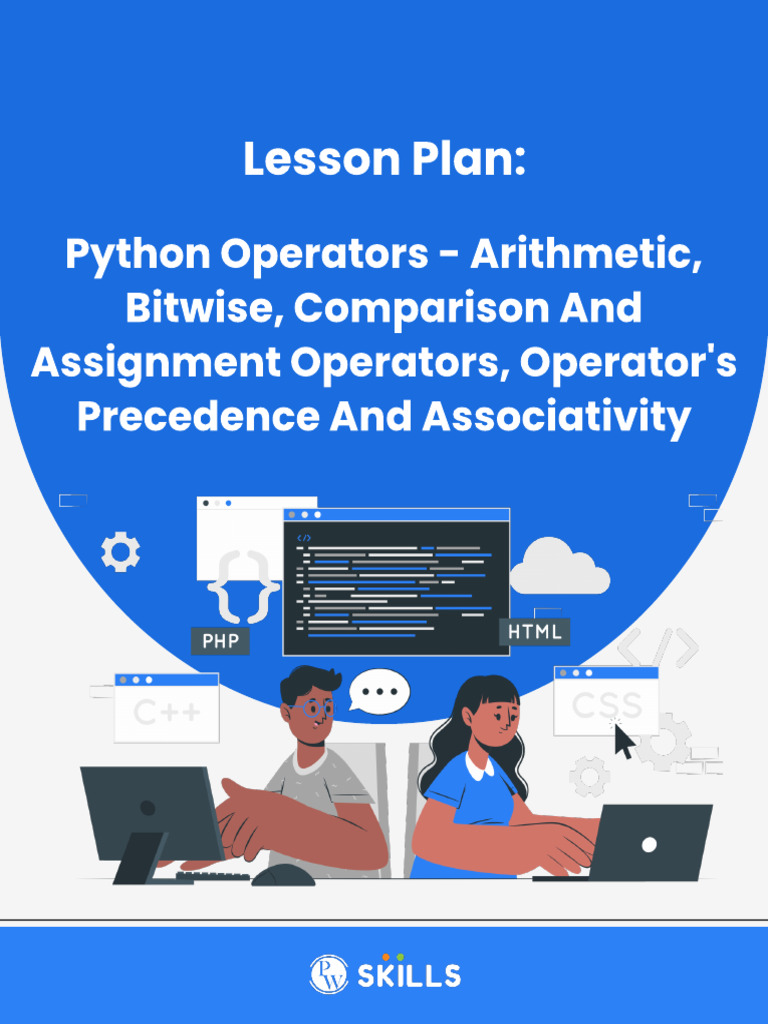 Lesson Plan:

Python Operators - Arithmetic, Bitwise, Comparison And Assignment Operators, Operator's Precedence And Associativity

</>

PHP

HTML

C++

CSS

PW SKILLS